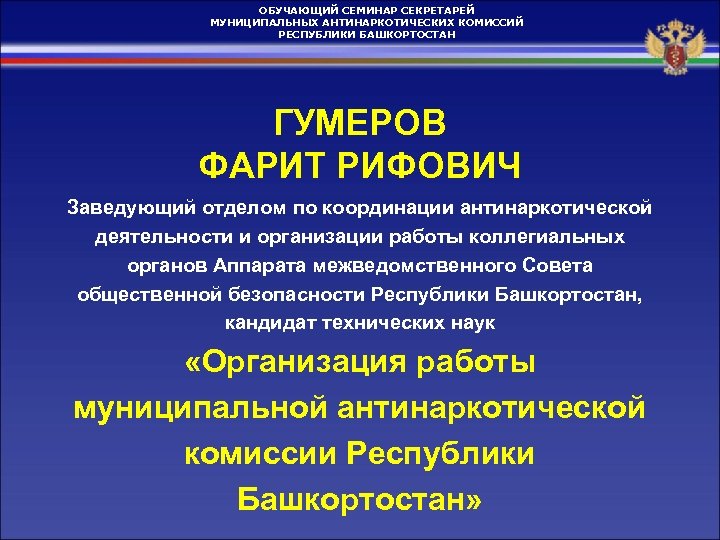 ОБУЧАЮЩИЙ СЕМИНАР СЕКРЕТАРЕЙ МУНИЦИПАЛЬНЫХ АНТИНАРКОТИЧЕСКИХ КОМИССИЙ РЕСПУБЛИКИ БАШКОРТОСТАН

ГУМЕРОВ ФАРИТ РИФОВИЧ

Заведующий отделом по координации антинаркотической деятельности и организации работы коллегиальных органов Аппарата межведомственного Совета общественной безопасности Республики Башкортостан, кандидат технических наук

«Организация работы муниципальной антинаркотической комиссии Республики Башкортостан»